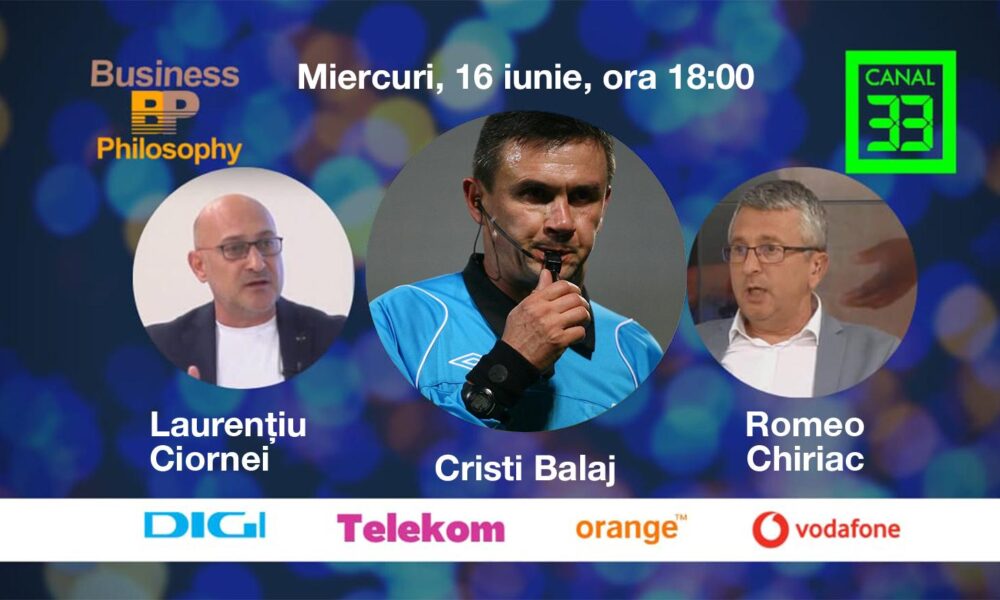 Business
BP
Philosophy

Miercuri, 16 iunie, ora 18:00

CANAL
33

Laurențiu Ciornei

Cristi Balaj

Romeo Chiriac

DIGI

Telekom

orange™

vodafone